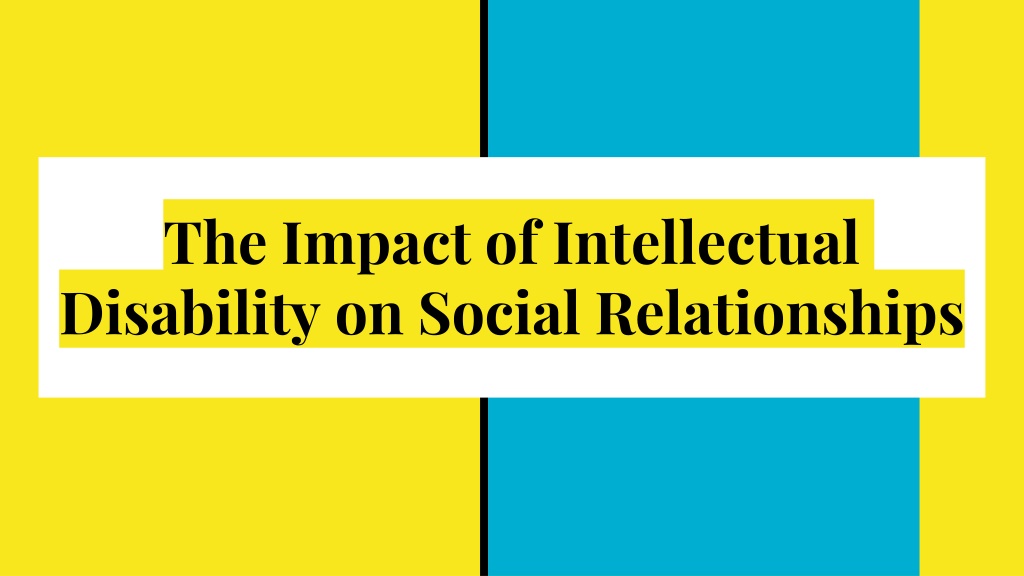 The Impact of Intellectual Disability on Social Relationships